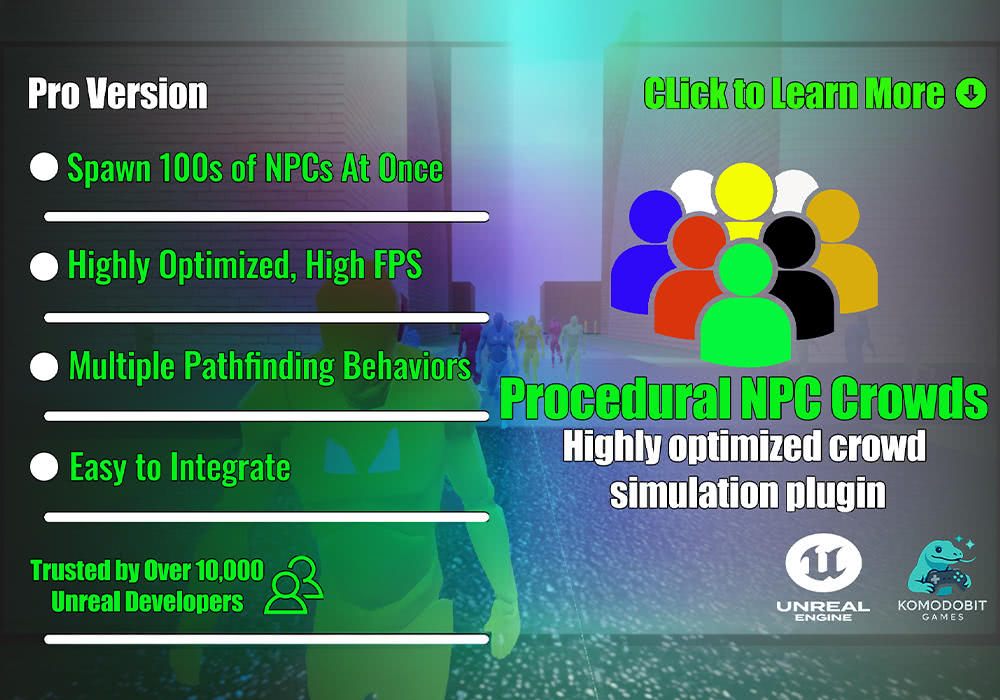 Pro Version

Spawn 100s of NPCs At Once

Highly Optimized, High FPS

Multiple Pathfinding Behaviors

Easy to Integrate

Trusted by Over 10,000 Unreal Developers

CLick to Learn More

Procedural NPC Crowds

Highly optimized crowd simulation plugin

UNREAL ENGINE

KOMODOBIT GAMES